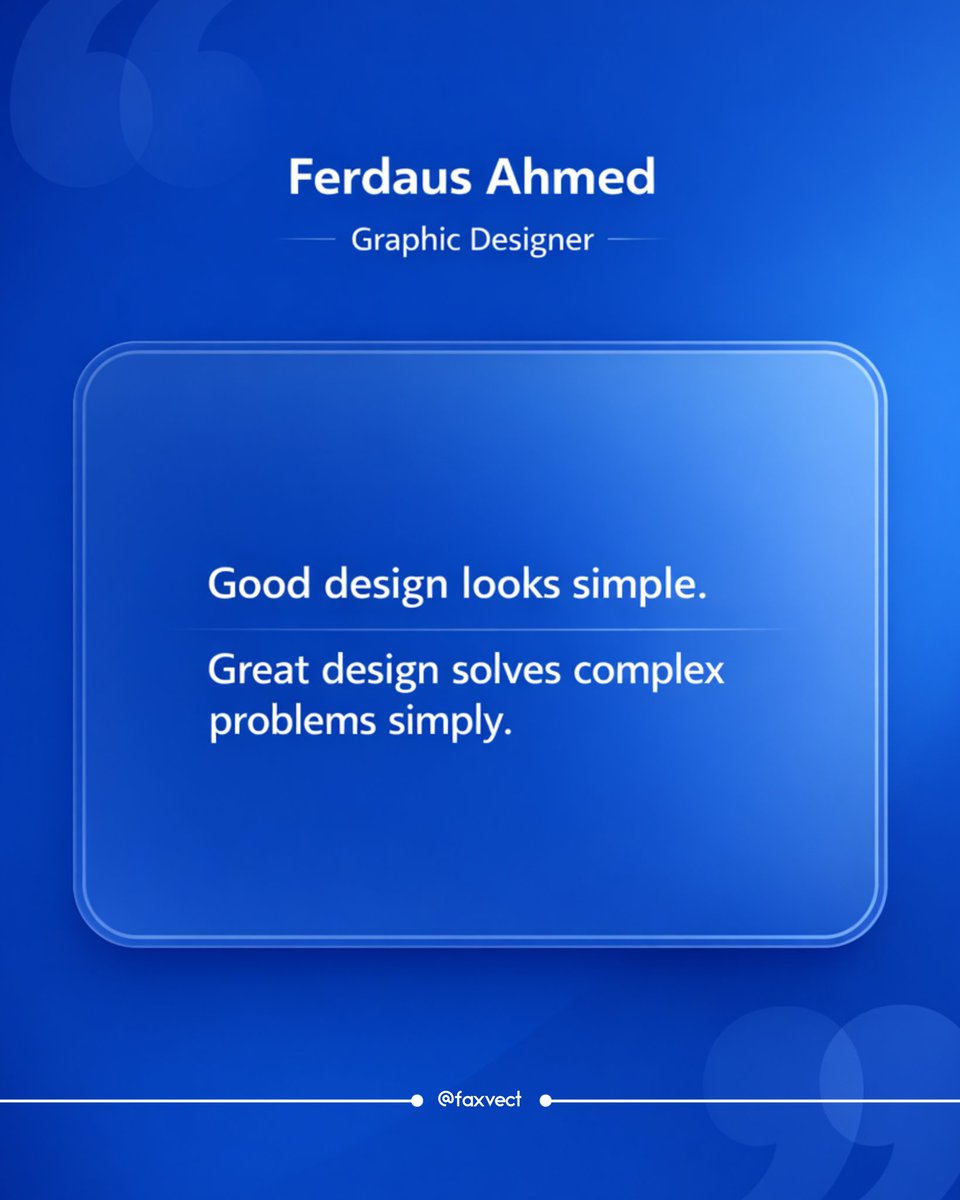 Ferdaus Ahmed

Graphic Designer

Good design looks simple.

Great design solves complex problems simply.

@faxvect